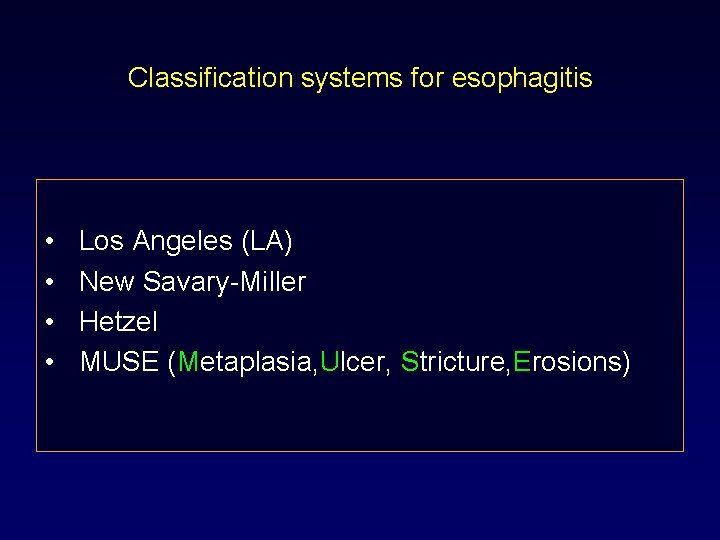 Classification systems for esophagitis

• Los Angeles (LA)
• New Savary-Miller
• Hetzel
• MUSE (Metaplasia,Ulcer, Stricture,Erosions)